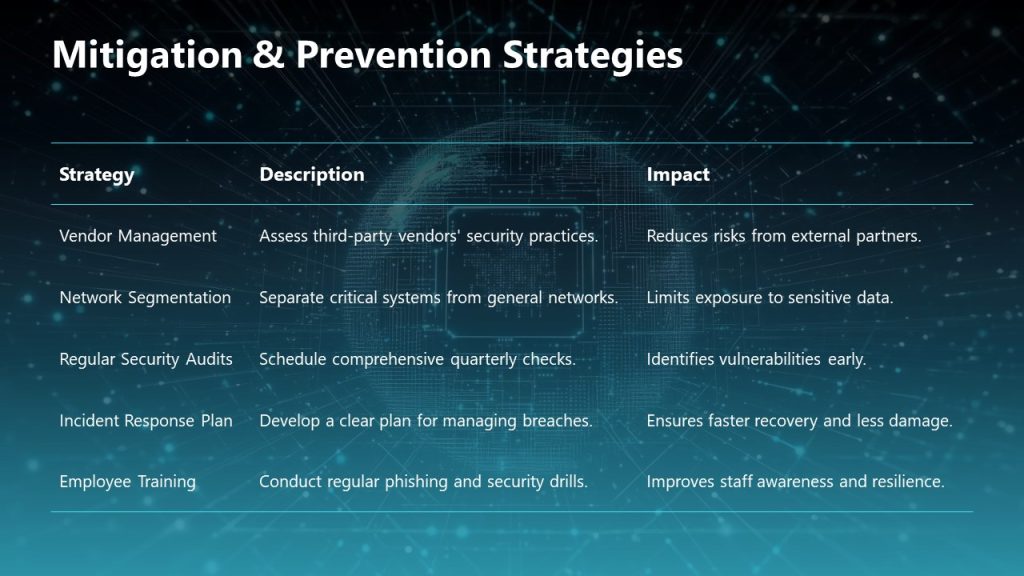 Mitigation & Prevention Strategies

| Strategy | Description | Impact |
|---|---|---|
| Vendor Management | Assess third-party vendors' security practices. | Reduces risks from external partners. |
| Network Segmentation | Separate critical systems from general networks. | Limits exposure to sensitive data. |
| Regular Security Audits | Schedule comprehensive quarterly checks. | Identifies vulnerabilities early. |
| Incident Response Plan | Develop a clear plan for managing breaches. | Ensures faster recovery and less damage. |
| Employee Training | Conduct regular phishing and security drills. | Improves staff awareness and resilience. |